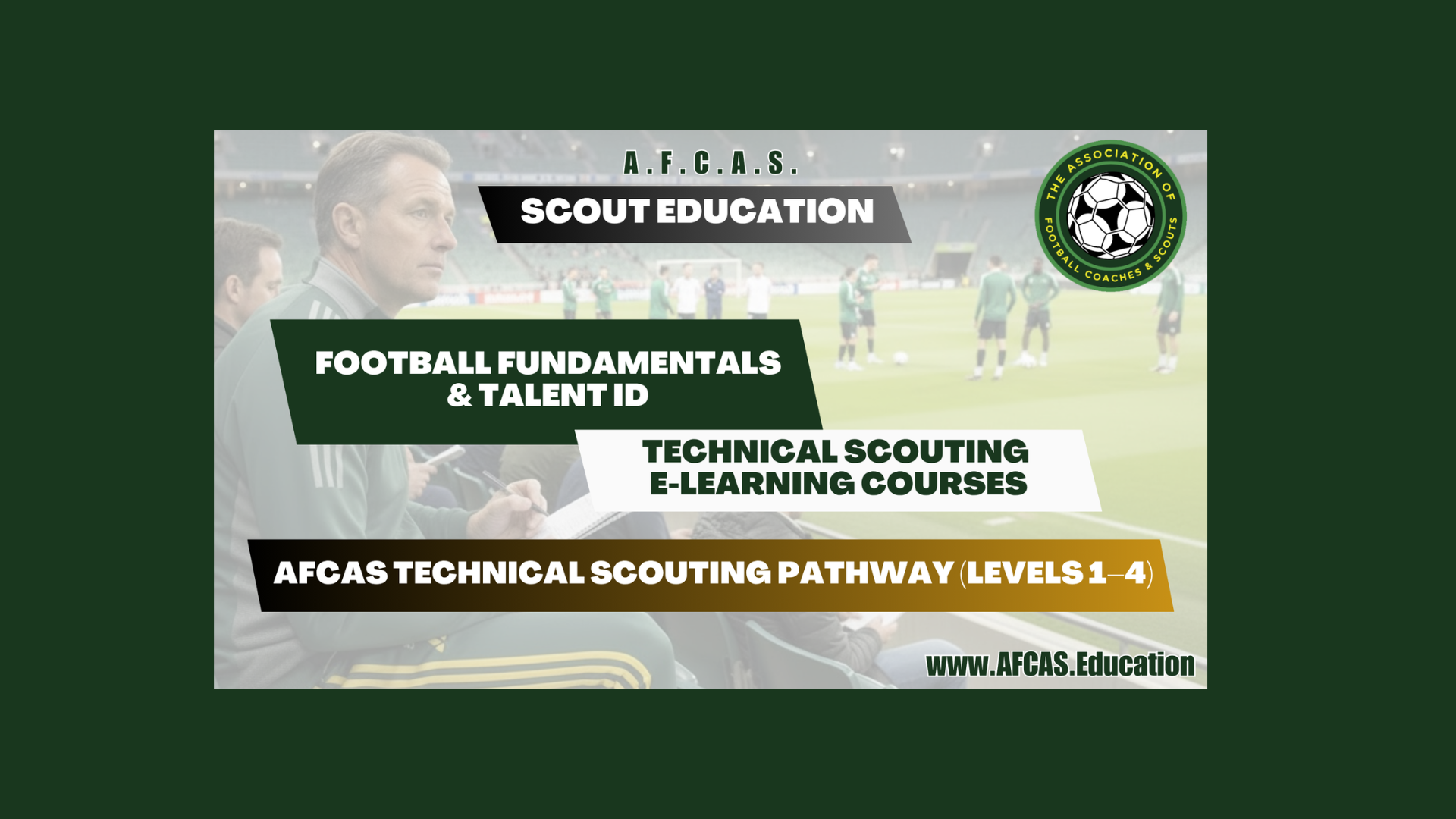 A.F.C.A.S.

SCOUT EDUCATION

THE ASSOCIATION OF FOOTBALL COACHES & SCOUTS

FOOTBALL FUNDAMENTALS & TALENT ID

TECHNICAL SCOUTING E-LEARNING COURSES

AFCAS TECHNICAL SCOUTING PATHWAY (LEVELS 1–4)

www.AFCAS.Education